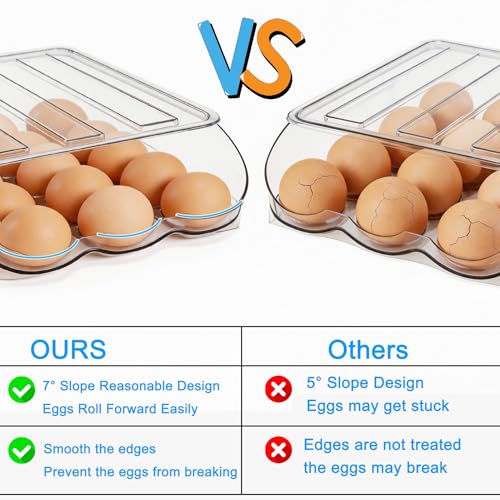 VS

| OURS | Others |
|---|---|
| 7° Slope Reasonable Design Eggs Roll Forward Easily | 5° Slope Design Eggs may get stuck |
| Smooth the edges Prevent the eggs from breaking | Edges are not treated the eggs may break |